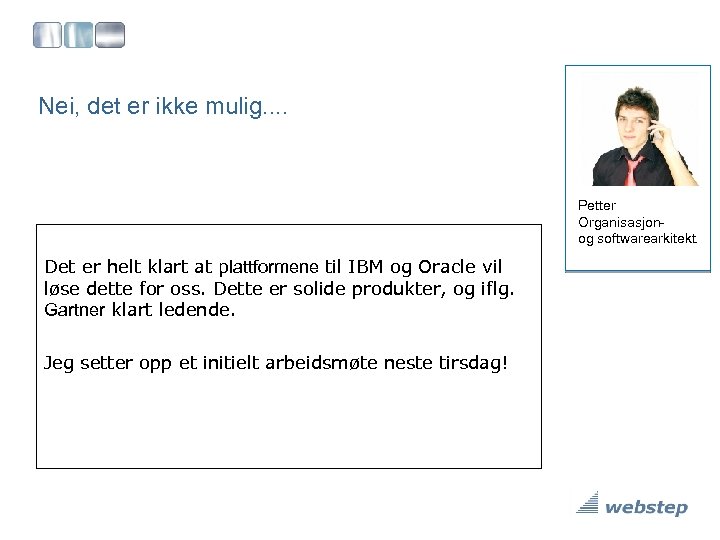 Nei, det er ikke mulig....

Petter
Organisasjon-
og softwarearkitekt

Det er helt klart at plattformene til IBM og Oracle vil løse dette for oss. Dette er solide produkter, og iflg. Gartner klart ledende.

Jeg setter opp et initielt arbeidsmøte neste tirsdag!

webstep